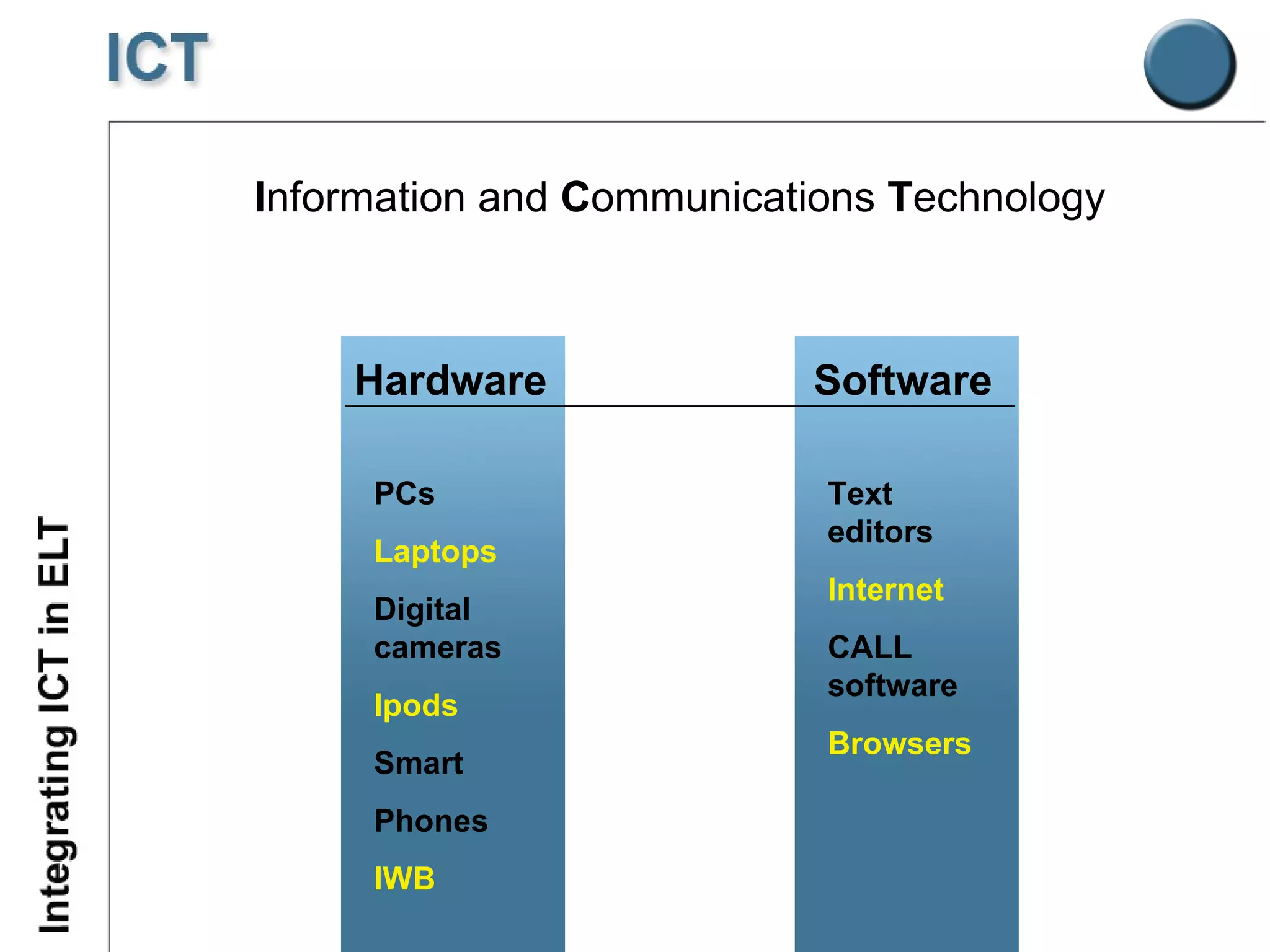 ICT

Integrating ICT in ELT

Information and Communications Technology

Hardware

PCs

Laptops

Digital cameras

Ipods

Smart

Phones

IWB

Software

Text editors

Internet

CALL software

Browsers